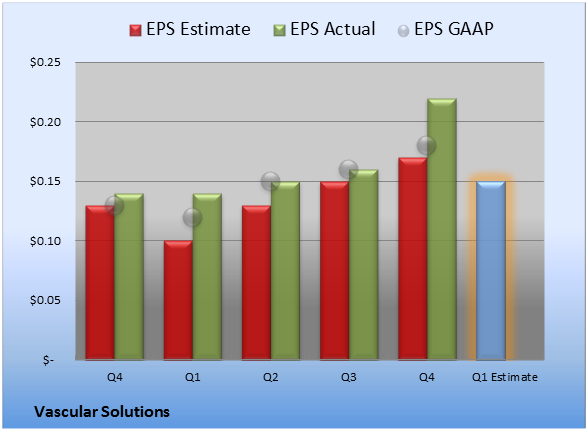 EPS Estimate EPS Actual EPS GAAP

$0.25
$0.20
$0.15
$0.10
$0.05
$-

Q4 Q1 Q2 Q3 Q4 Q1 Estimate

Vascular Solutions